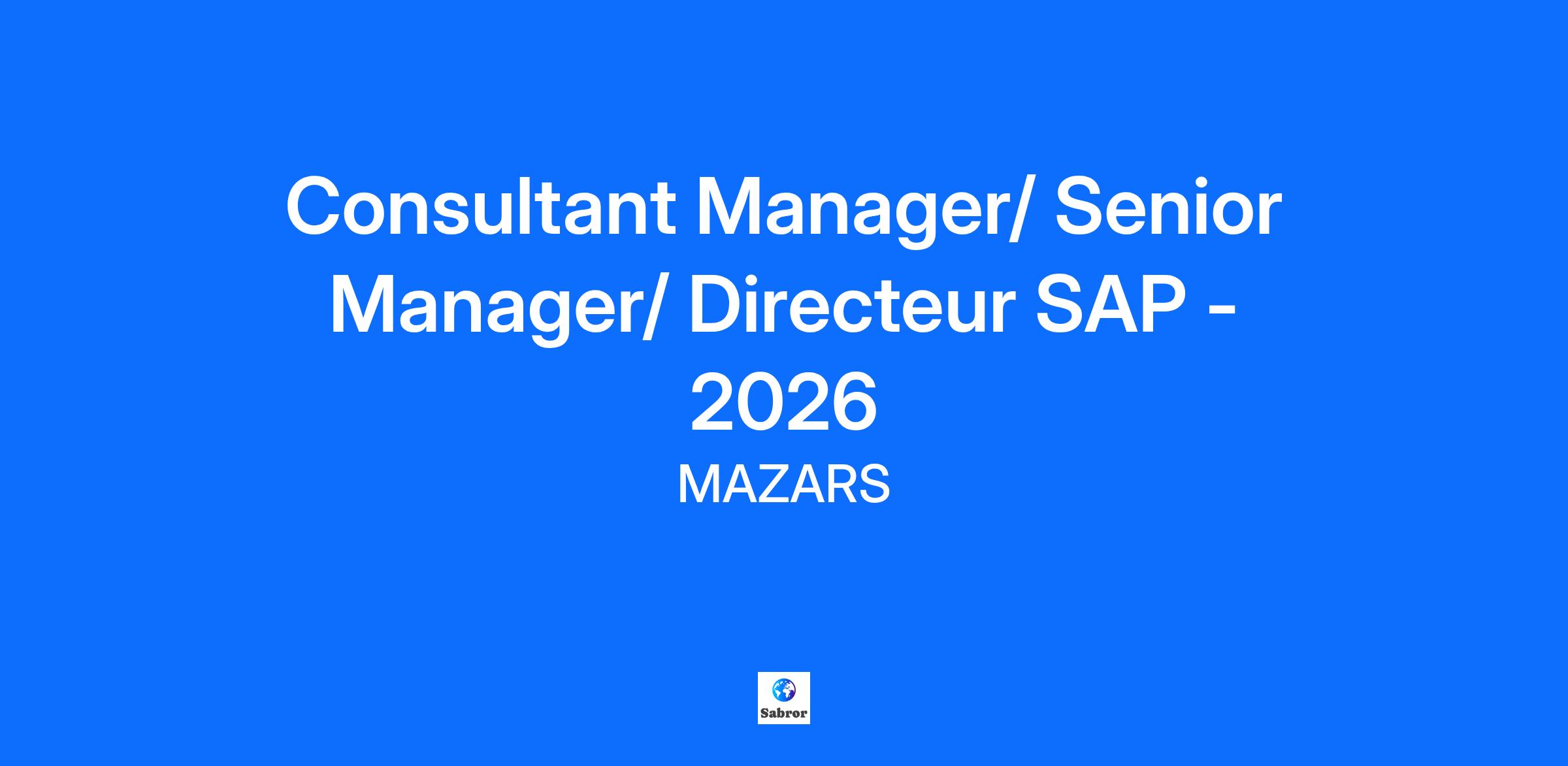 Consultant Manager/ Senior Manager/ Directeur SAP - 2026

MAZARS

Sabror